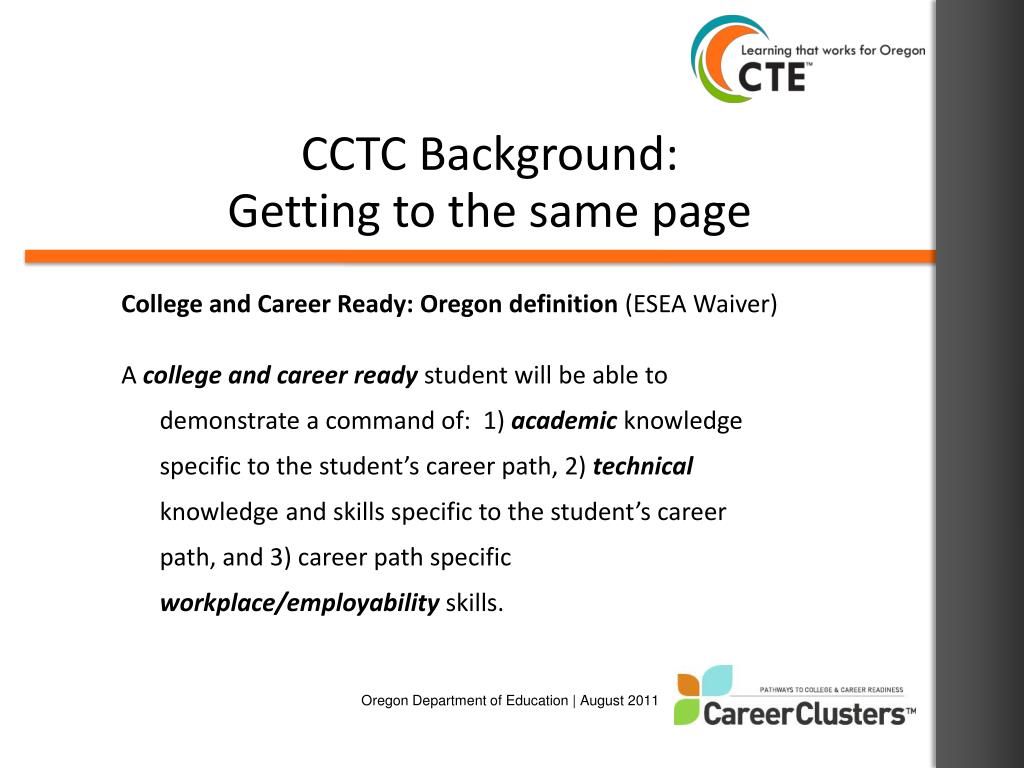 Learning that works for Oregon
CTE™

CCTC Background:
Getting to the same page

College and Career Ready: Oregon definition (ESEA Waiver)

A college and career ready student will be able to demonstrate a command of: 1) academic knowledge specific to the student's career path, 2) technical knowledge and skills specific to the student's career path, and 3) career path specific workplace/employability skills.

Oregon Department of Education | August 2011

PATHWAYS TO COLLEGE & CAREER READINESS
CareerClusters™